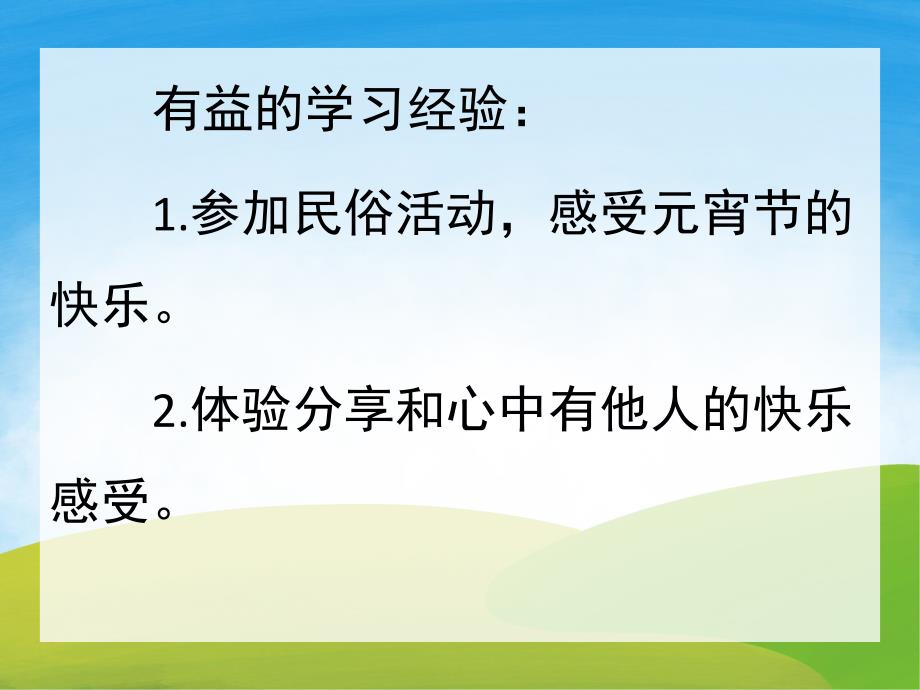 有益的学习经验：

1.参加民俗活动，感受元宵节的快乐。

2.体验分享和心中有他人的快乐感受。